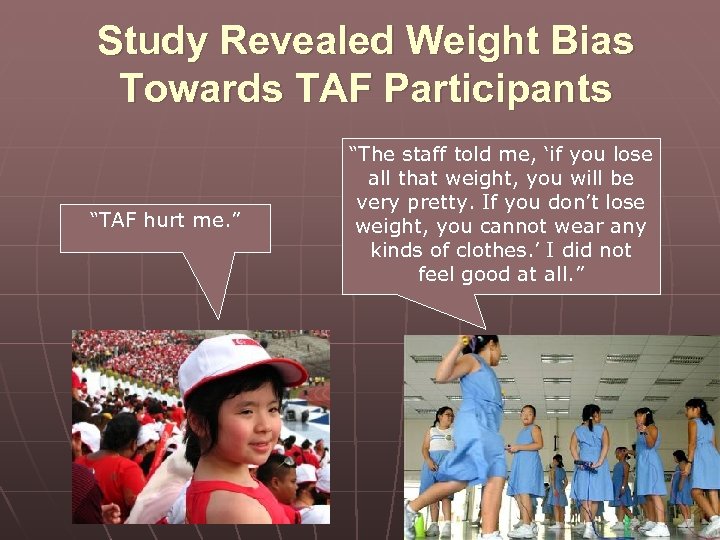 Study Revealed Weight Bias Towards TAF Participants

"TAF hurt me."

"The staff told me, 'if you lose all that weight, you will be very pretty. If you don't lose weight, you cannot wear any kinds of clothes.' I did not feel good at all."